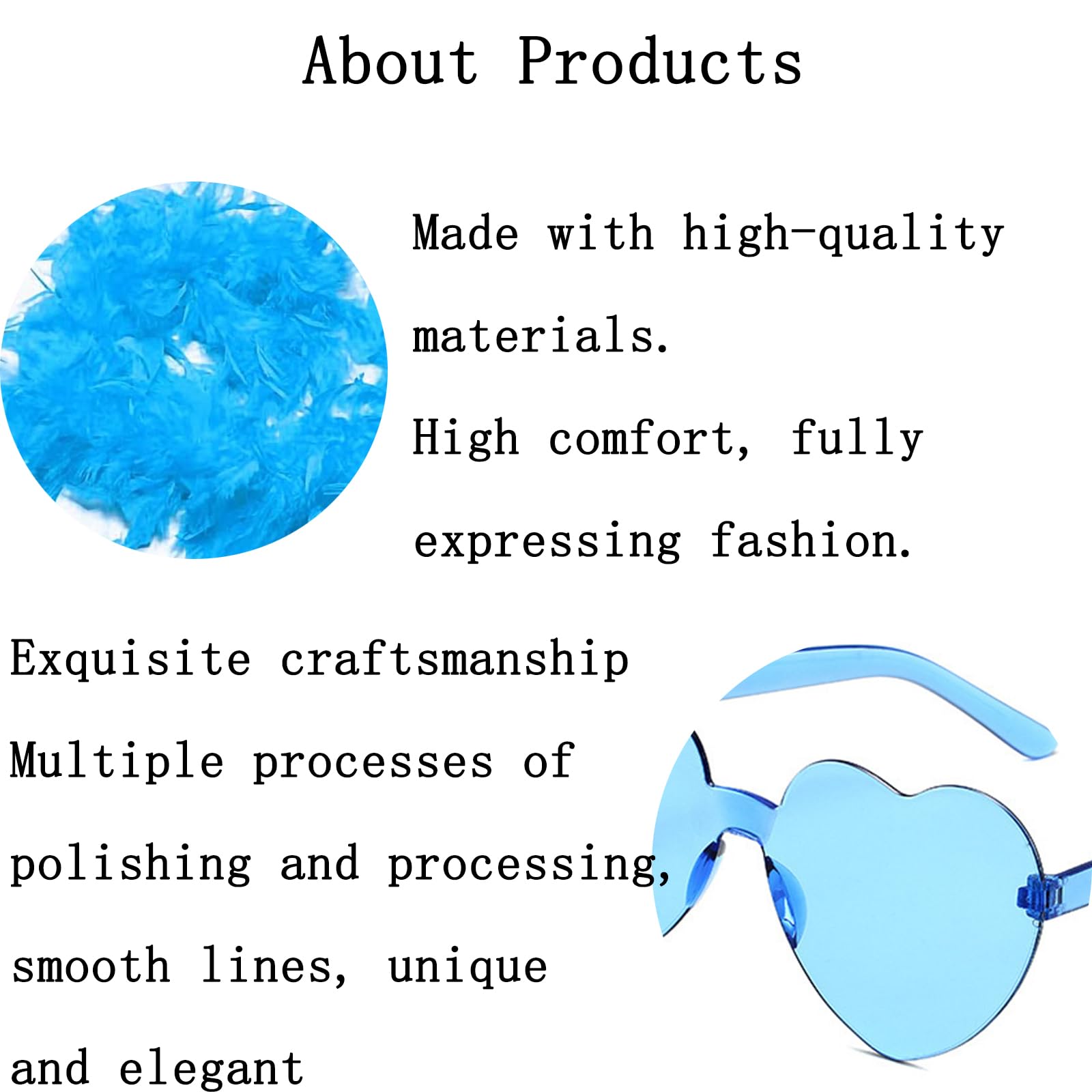 About Products

Made with high-quality materials.
High comfort, fully expressing fashion.

Exquisite craftsmanship
Multiple processes of polishing and processing, smooth lines, unique and elegant